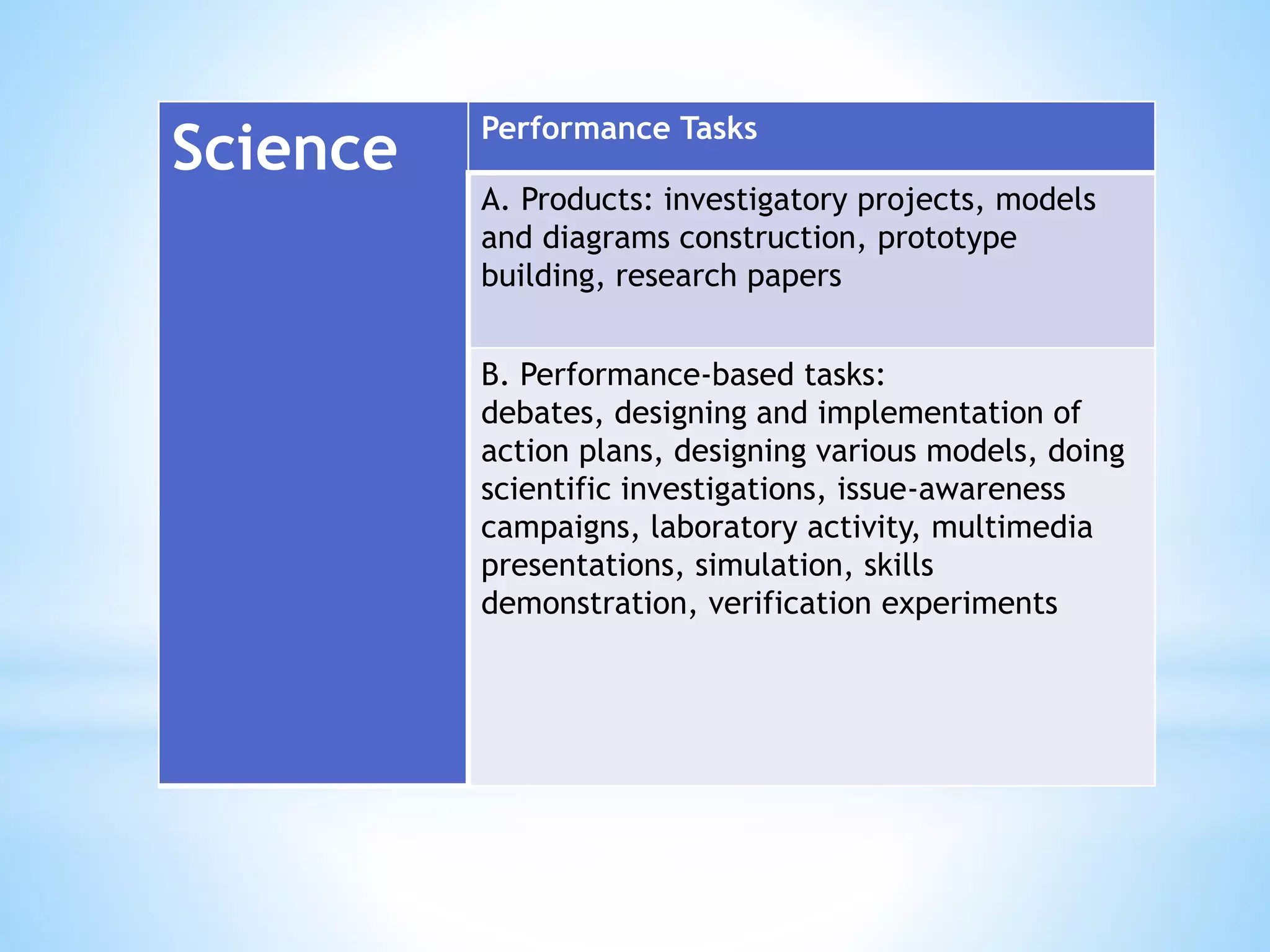 | Science | Performance Tasks |
|---|---|
| | A. Products: investigatory projects, models and diagrams construction, prototype building, research papers |
| | B. Performance-based tasks: debates, designing and implementation of action plans, designing various models, doing scientific investigations, issue-awareness campaigns, laboratory activity, multimedia presentations, simulation, skills demonstration, verification experiments |